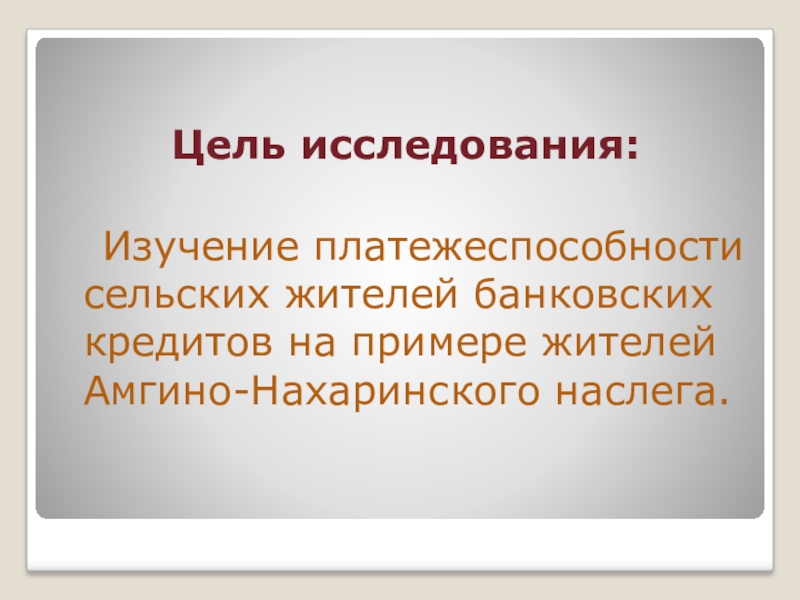 Цель исследования:

Изучение платежеспособности сельских жителей банковских кредитов на примере жителей Амгино-Нахаринского наслега.